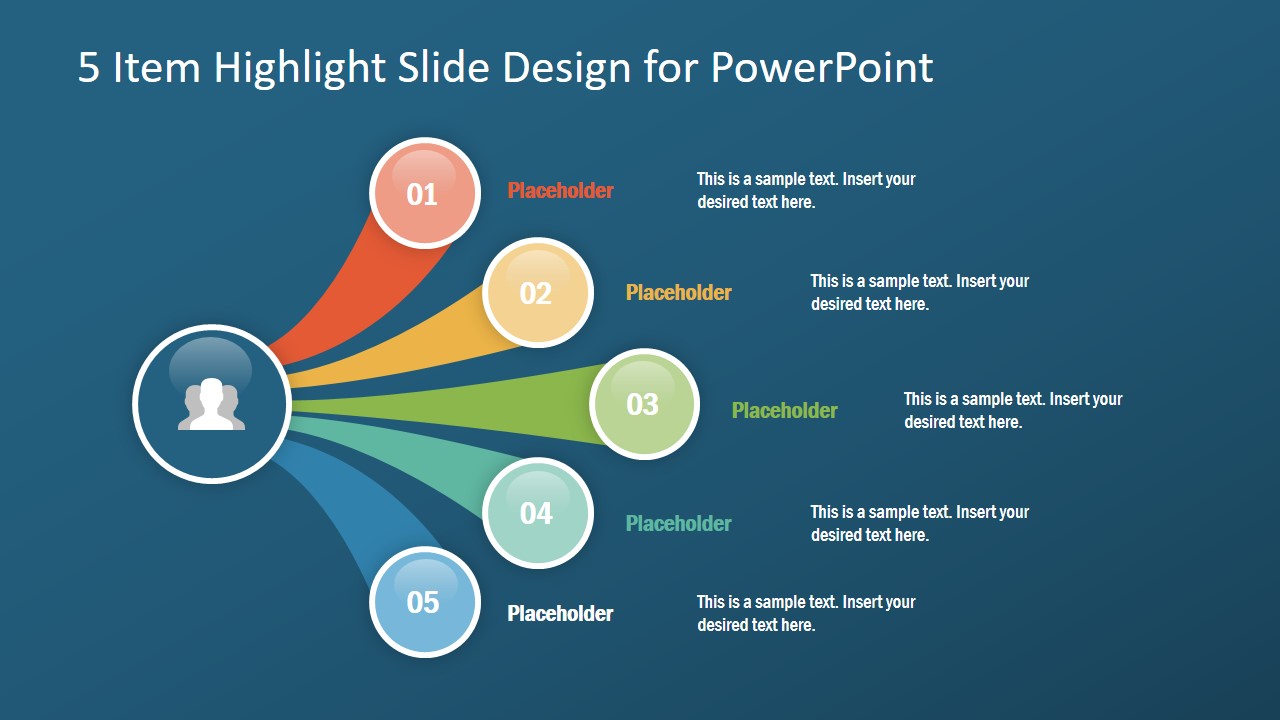 5 Item Highlight Slide Design for PowerPoint

01

Placeholder

This is a sample text. Insert your desired text here.

02

Placeholder

This is a sample text. Insert your desired text here.

03

Placeholder

This is a sample text. Insert your desired text here.

04

Placeholder

This is a sample text. Insert your desired text here.

05

Placeholder

This is a sample text. Insert your desired text here.